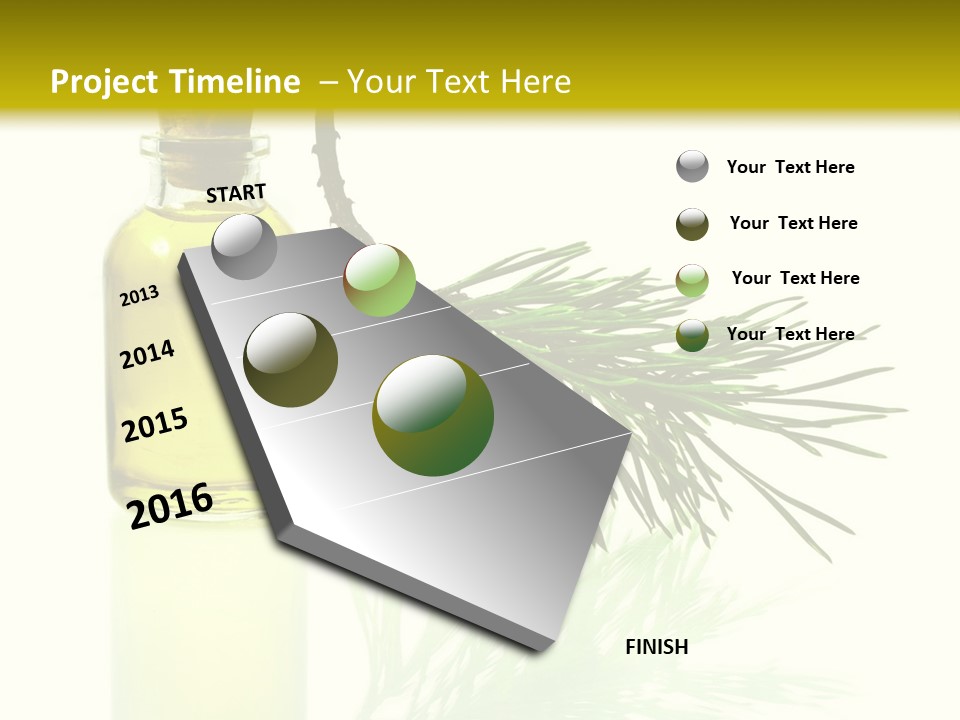 Project Timeline – Your Text Here

START

2013

2014

2015

2016

FINISH

Your Text Here

Your Text Here

Your Text Here

Your Text Here